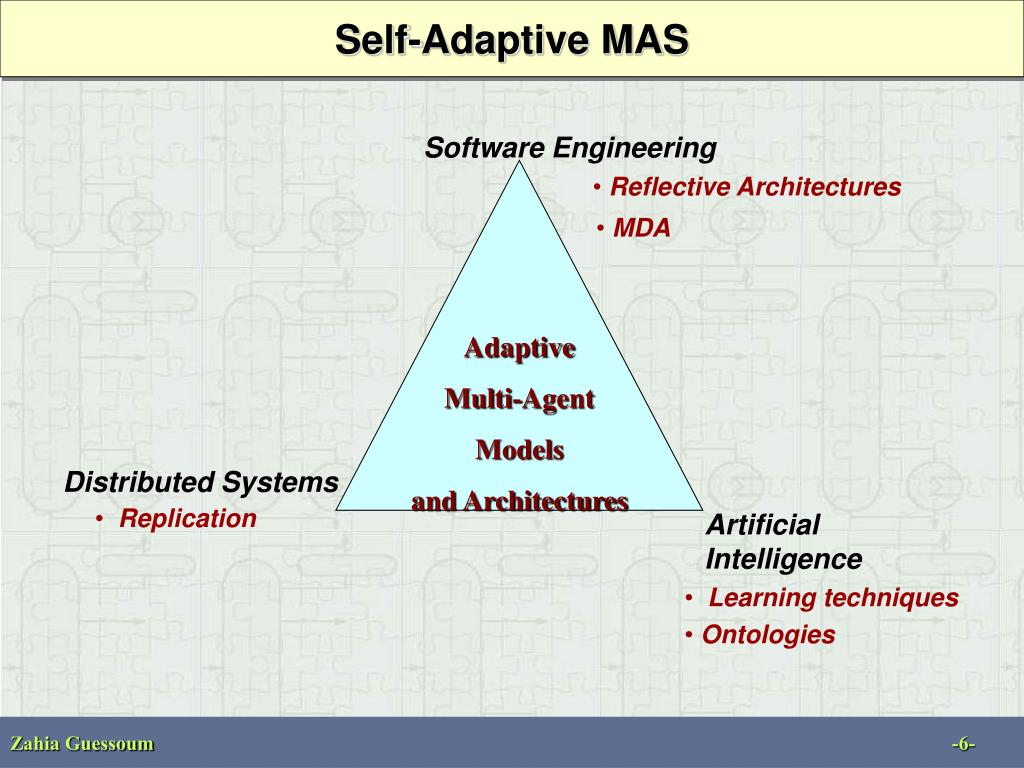 Self-Adaptive MAS

Software Engineering

• Reflective Architectures

• MDA

Adaptive

Multi-Agent

Models

and Architectures

Distributed Systems

• Replication

Artificial Intelligence

• Learning techniques

• Ontologies

Zahia Guessoum

-6-